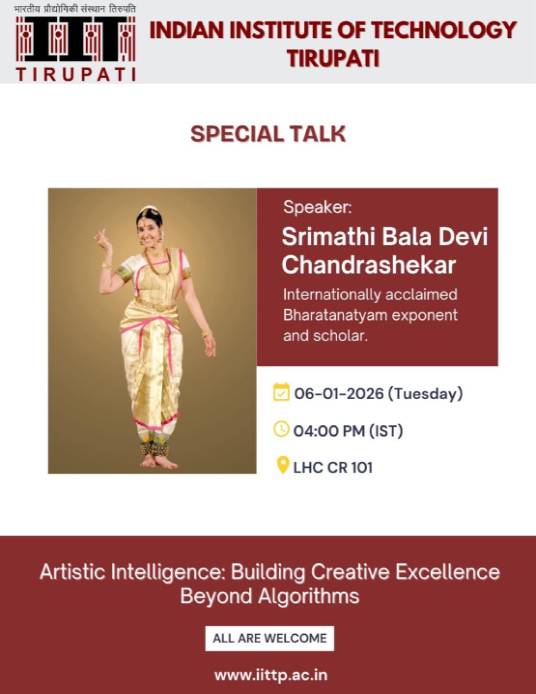 भारतीय प्रौद्योगिकी संस्थान तिरुपति
IIT
TIRUPATI

INDIAN INSTITUTE OF TECHNOLOGY TIRUPATI

SPECIAL TALK

Speaker:
Srimathi Bala Devi Chandrashekar
Internationally acclaimed Bharatanatyam exponent and scholar.

06-01-2026 (Tuesday)
04:00 PM (IST)
LHC CR 101

Artistic Intelligence: Building Creative Excellence Beyond Algorithms

ALL ARE WELCOME

www.iittp.ac.in